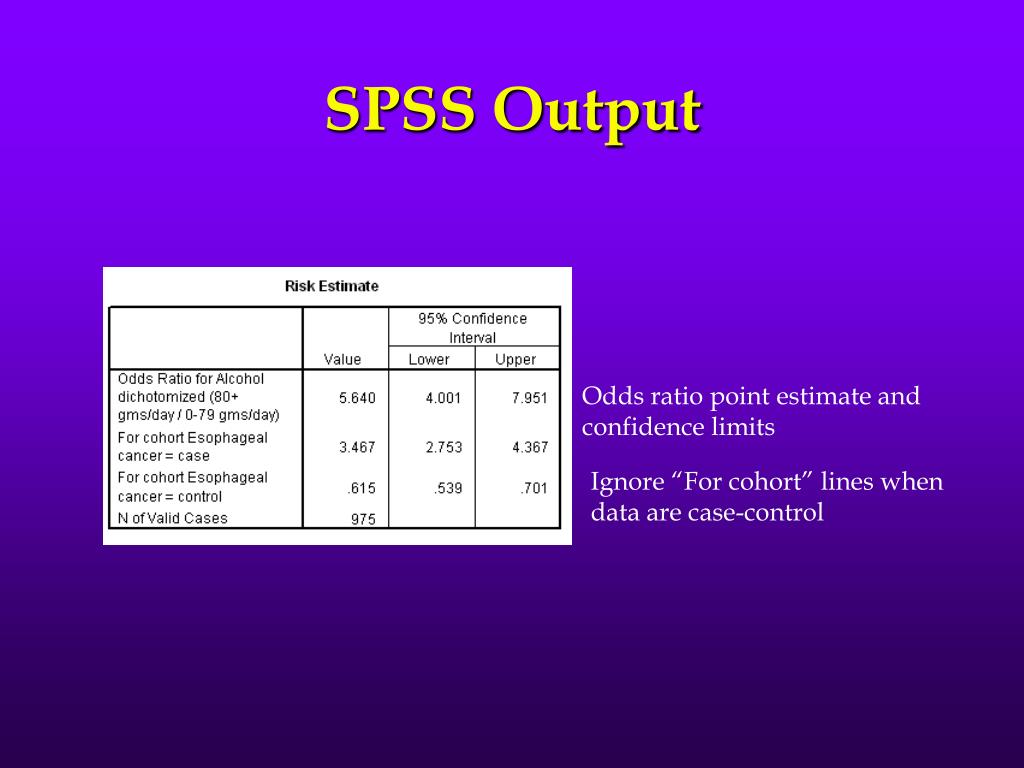 SPSS Output

Risk Estimate

| | Value | 95% Confidence Interval Lower | 95% Confidence Interval Upper |
|---|---|---|---|
| Odds Ratio for Alcohol dichotomized (80+ gms/day / 0-79 gms/day) | 5.640 | 4.001 | 7.951 |
| For cohort Esophageal cancer = case | 3.467 | 2.753 | 4.367 |
| For cohort Esophageal cancer = control | .615 | .539 | .701 |
| N of Valid Cases | 975 | | |

Odds ratio point estimate and confidence limits

Ignore “For cohort” lines when data are case-control